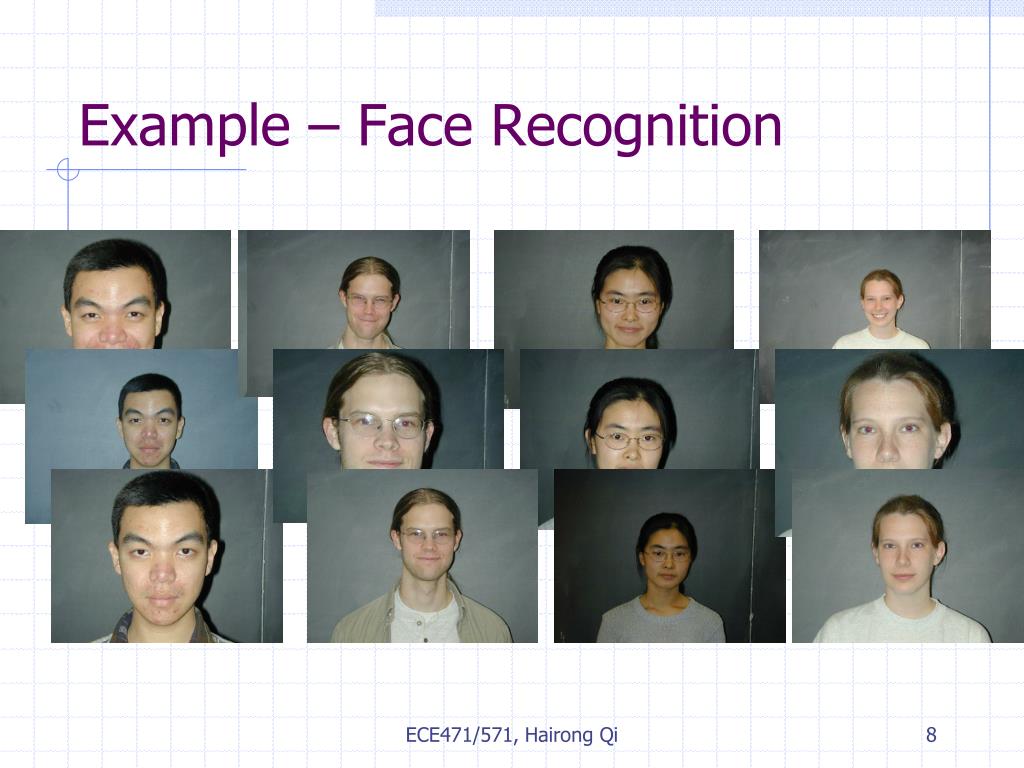 Example – Face Recognition

ECE471/571, Hairong Qi

8